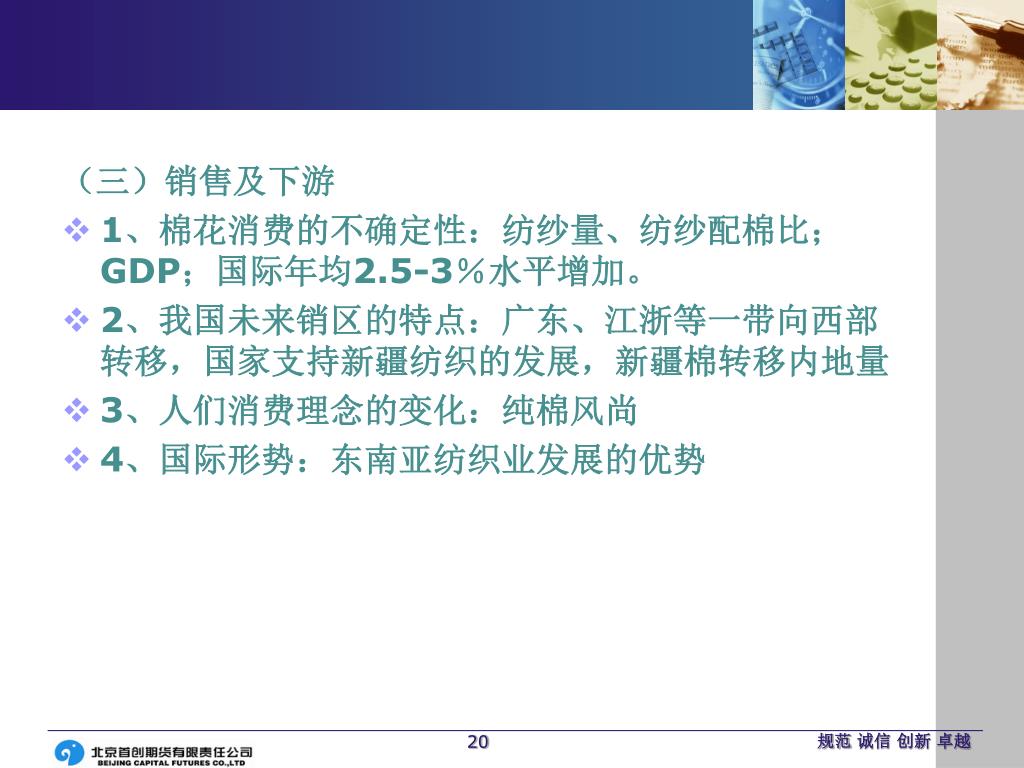 （三）销售及下游

❖ 1、棉花消费的不确定性：纺纱量、纺纱配棉比；GDP；国际年均2.5-3％水平增加。

❖ 2、我国未来销区的特点：广东、江浙等一带向西部转移，国家支持新疆纺织的发展，新疆棉转移内地量

❖ 3、人们消费理念的变化：纯棉风尚

❖ 4、国际形势：东南亚纺织业发展的优势

北京首创期货有限责任公司
BEIJING CAPITAL FUTURES CO.,LTD

20

规范 诚信 创新 卓越